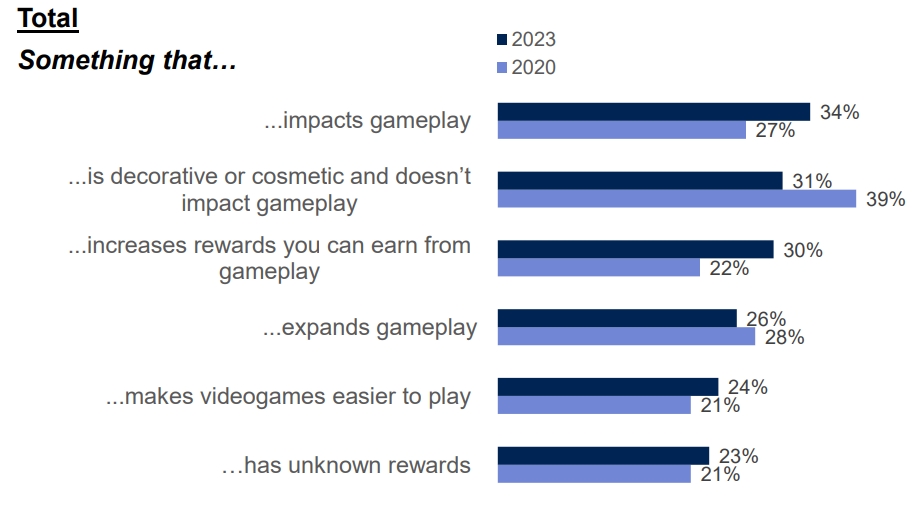 Total

Something that…

2023
2020

...impacts gameplay 34% 27%

...is decorative or cosmetic and doesn't impact gameplay 31% 39%

...increases rewards you can earn from gameplay 30% 22%

...expands gameplay 26% 28%

...makes videogames easier to play 24% 21%

…has unknown rewards 23% 21%